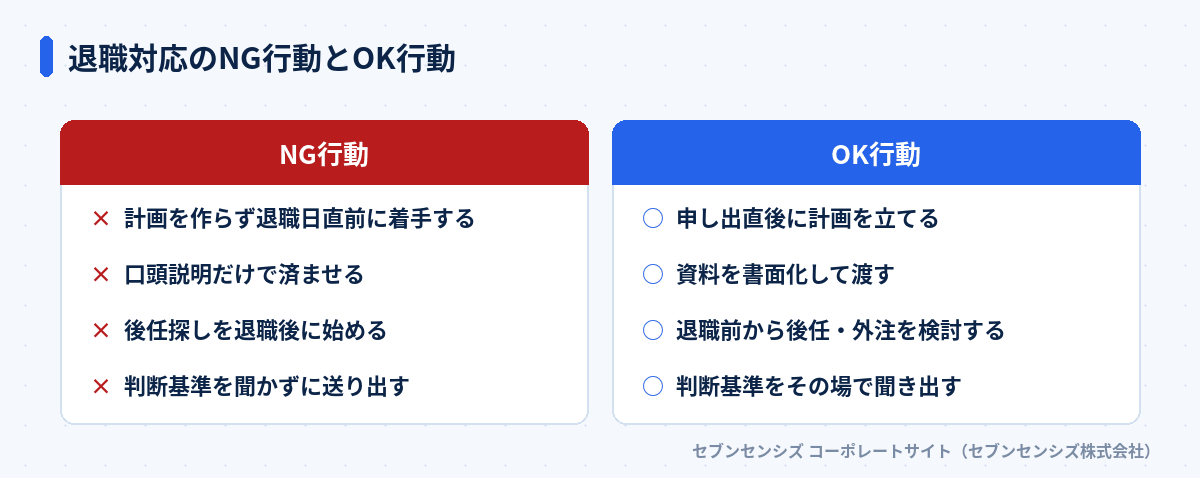 退職対応のNG行動とOK行動

NG行動

× 計画を作らず退職日直前に着手する

× 口頭説明だけで済ませる

× 後任探しを退職後に始める

× 判断基準を聞かずに送り出す

OK行動

○ 申し出直後に計画を立てる

○ 資料を書面化して渡す

○ 退職前から後任・外注を検討する

○ 判断基準をその場で聞き出す

セブンセンシズ コーポレートサイト（セブンセンシズ株式会社）